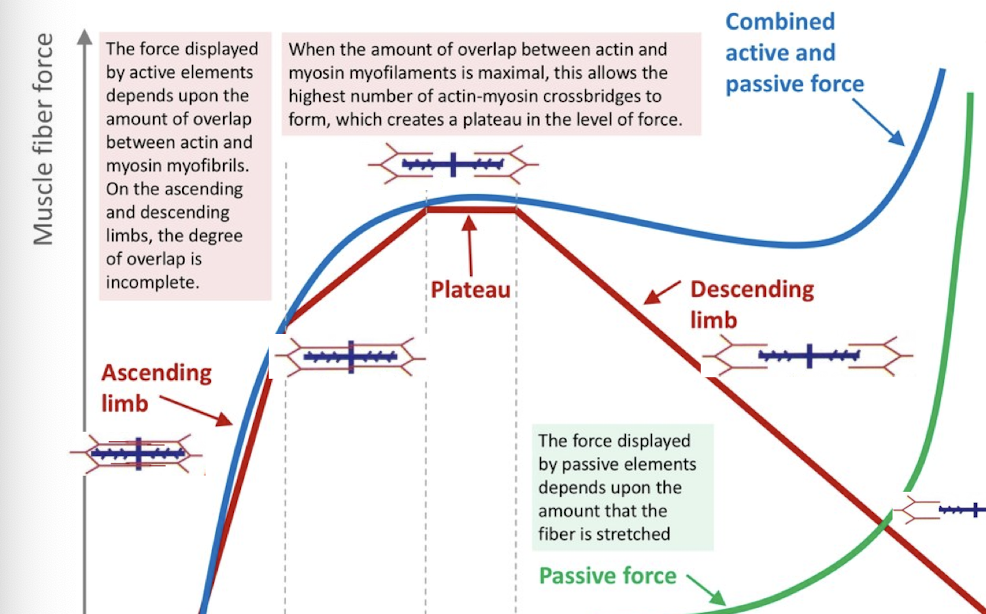 Muscle fiber force

The force displayed by active elements depends upon the amount of overlap between actin and myosin myofibrils. On the ascending and descending limbs, the degree of overlap is incomplete.

When the amount of overlap between actin and myosin myofilaments is maximal, this allows the highest number of actin-myosin crossbridges to form, which creates a plateau in the level of force.

Combined active and passive force

Plateau

Descending limb

Ascending limb

The force displayed by passive elements depends upon the amount that the fiber is stretched

Passive force